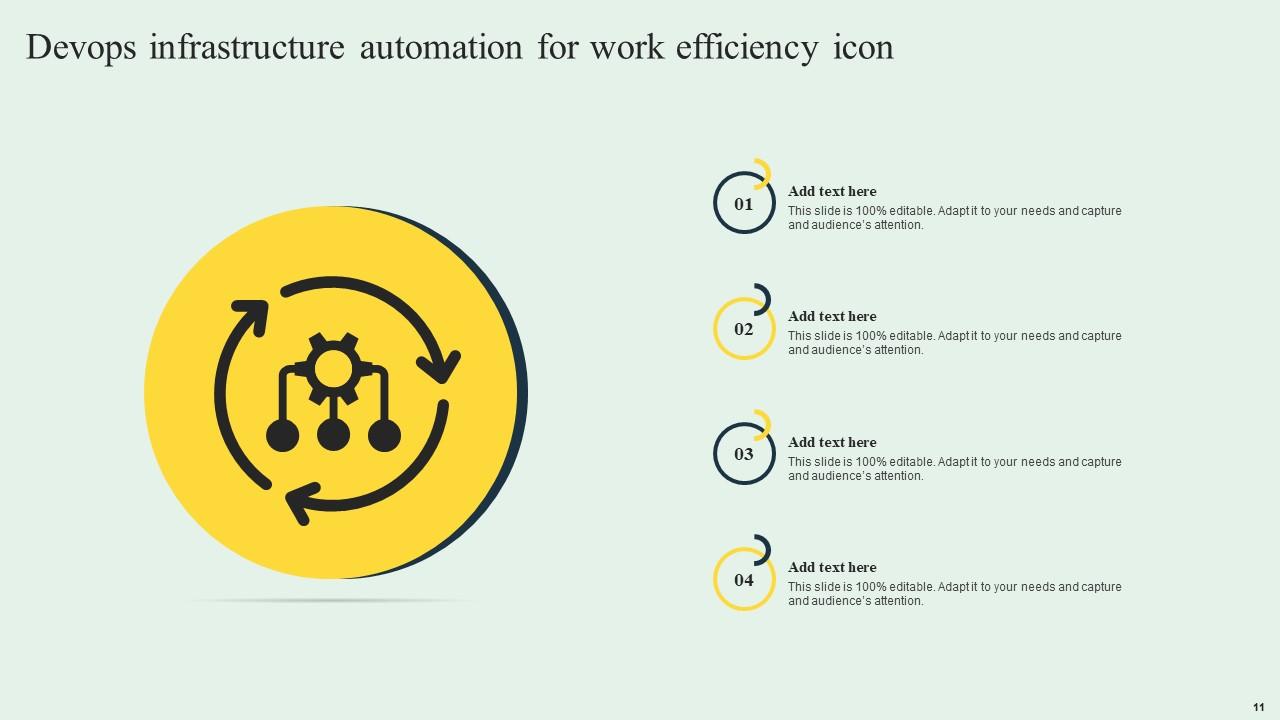 Devops infrastructure automation for work efficiency icon

01

Add text here

This slide is 100% editable. Adapt it to your needs and capture and audience's attention.

02

Add text here

This slide is 100% editable. Adapt it to your needs and capture and audience's attention.

03

Add text here

This slide is 100% editable. Adapt it to your needs and capture and audience's attention.

04

Add text here

This slide is 100% editable. Adapt it to your needs and capture and audience's attention.

11